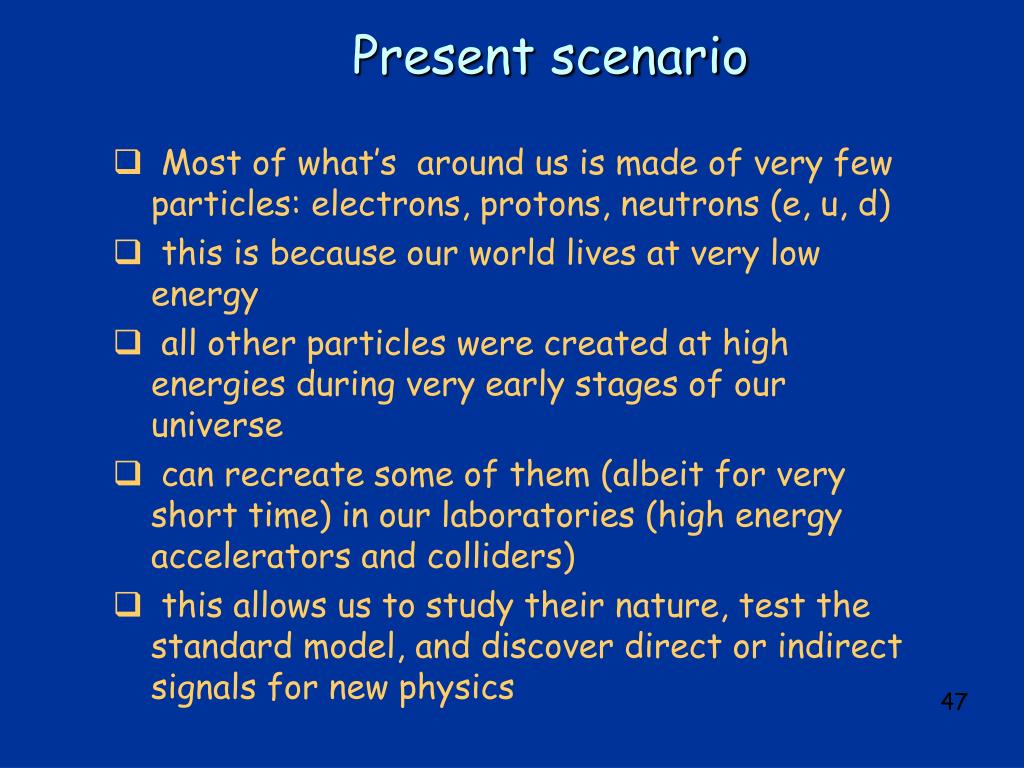 Present scenario

❑ Most of what's around us is made of very few particles: electrons, protons, neutrons (e, u, d)

❑ this is because our world lives at very low energy

❑ all other particles were created at high energies during very early stages of our universe

❑ can recreate some of them (albeit for very short time) in our laboratories (high energy accelerators and colliders)

❑ this allows us to study their nature, test the standard model, and discover direct or indirect signals for new physics

47